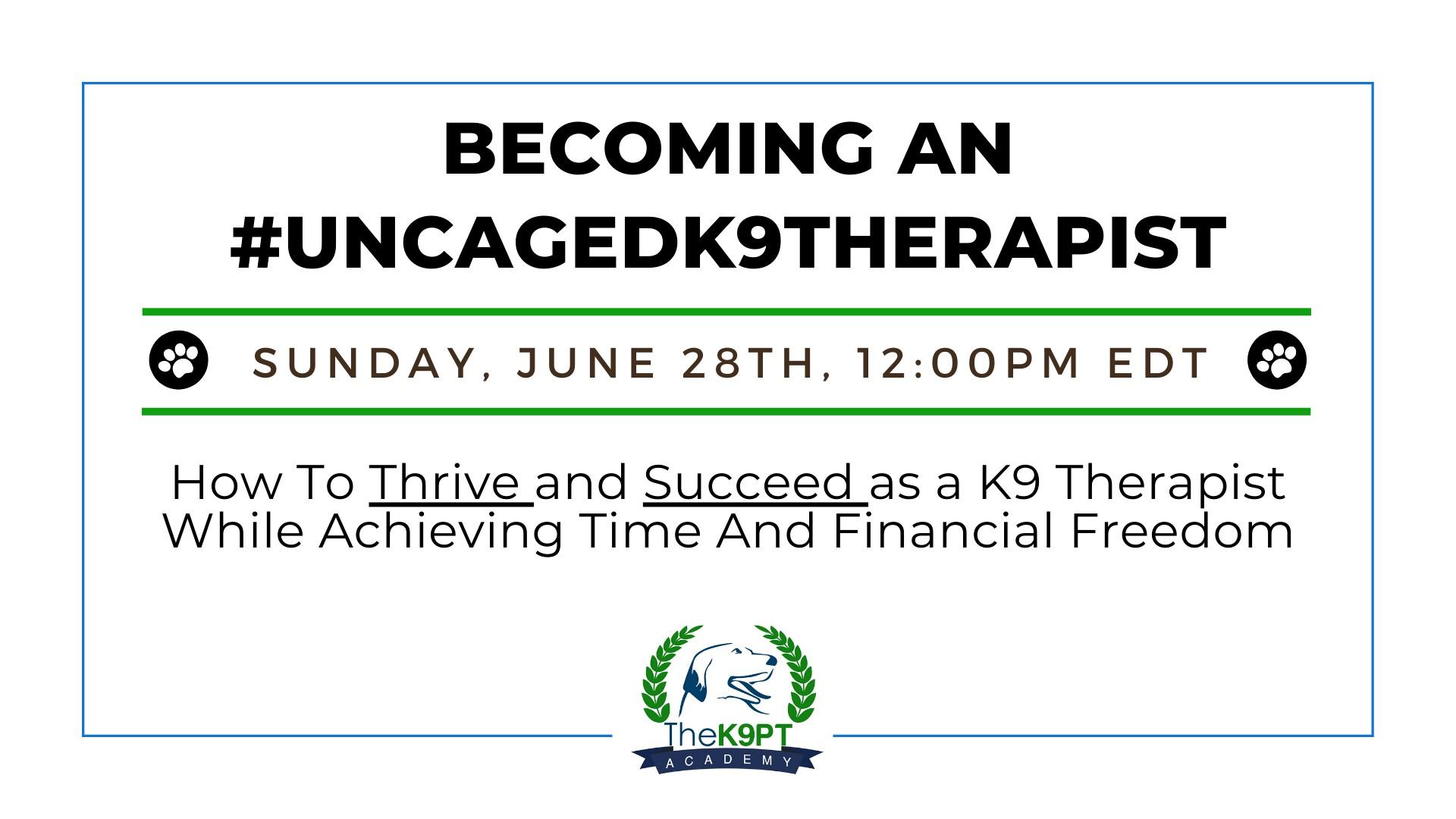 BECOMING AN #UNCAGEDK9THERAPIST

SUNDAY, JUNE 28TH, 12:00PM EDT

How To Thrive and Succeed as a K9 Therapist While Achieving Time And Financial Freedom

TheK9PT
ACADEMY